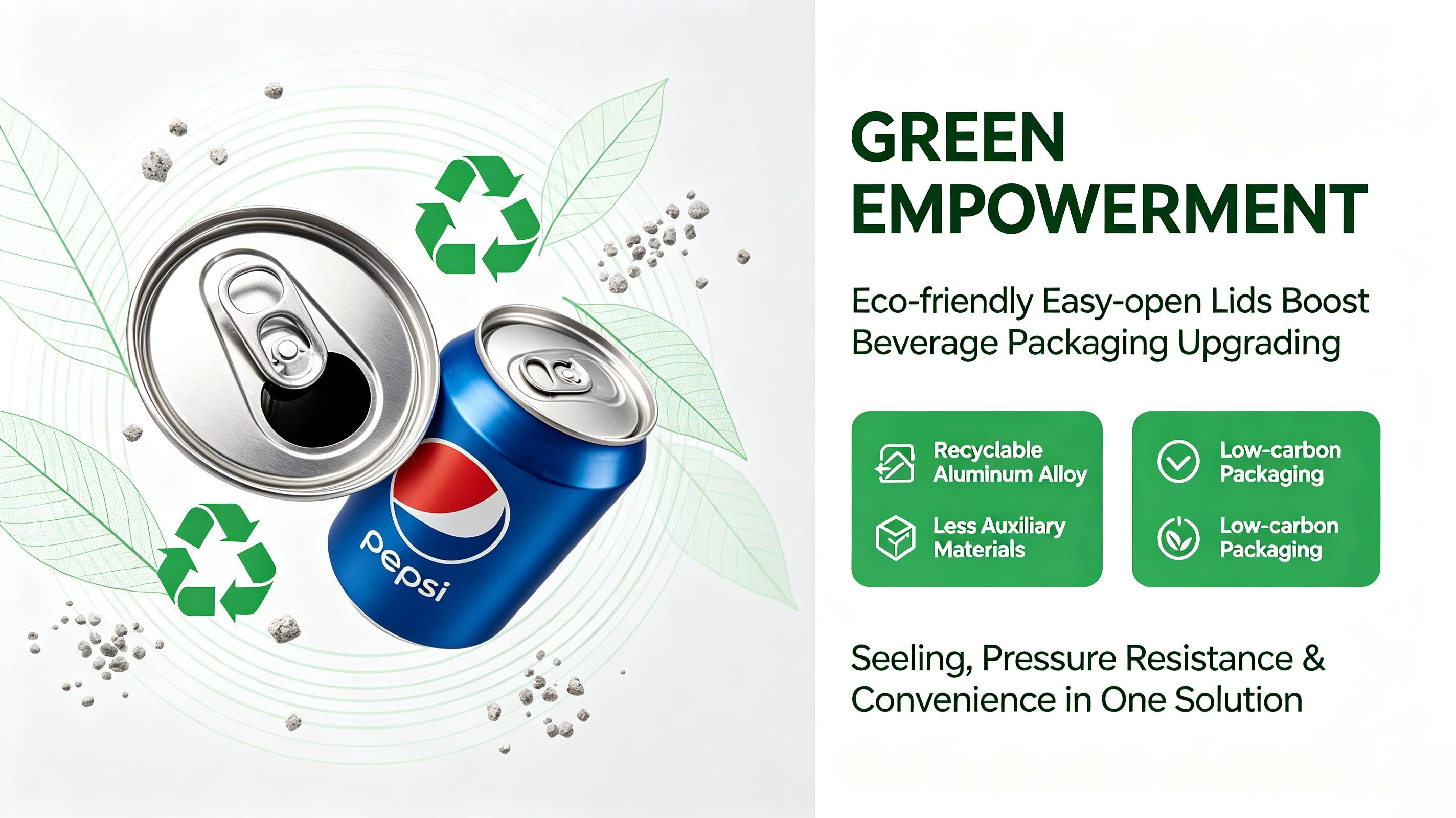 pepsi

GREEN EMPOWERMENT

Eco-friendly Easy-open Lids Boost Beverage Packaging Upgrading

Recyclable Aluminum Alloy

Less Auxiliary Materials

Low-carbon Packaging

Low-carbon Packaging

Seeling, Pressure Resistance & Convenience in One Solution